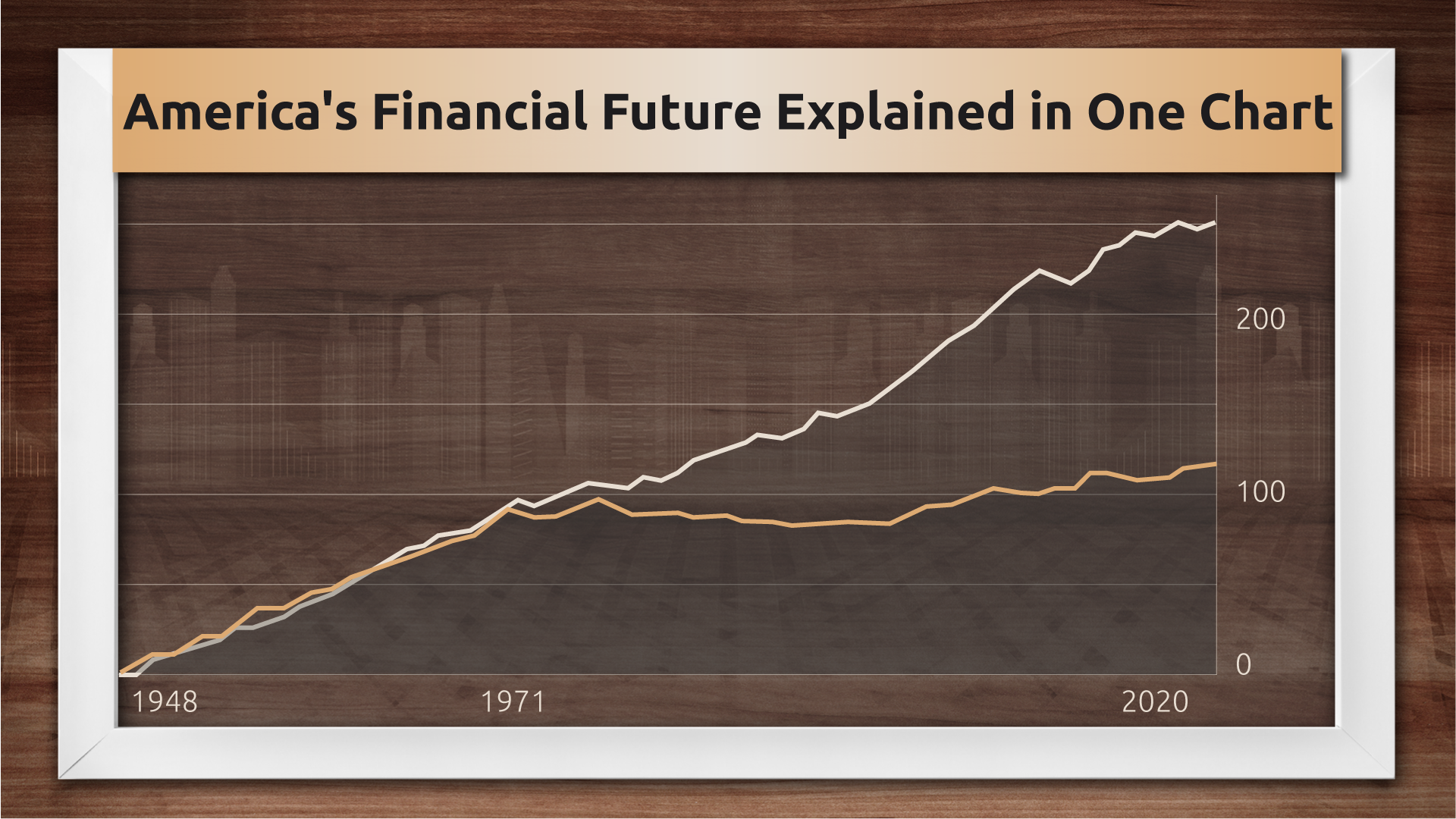 America's Financial Future Explained in One Chart

200

100

0

1948

1971

2020